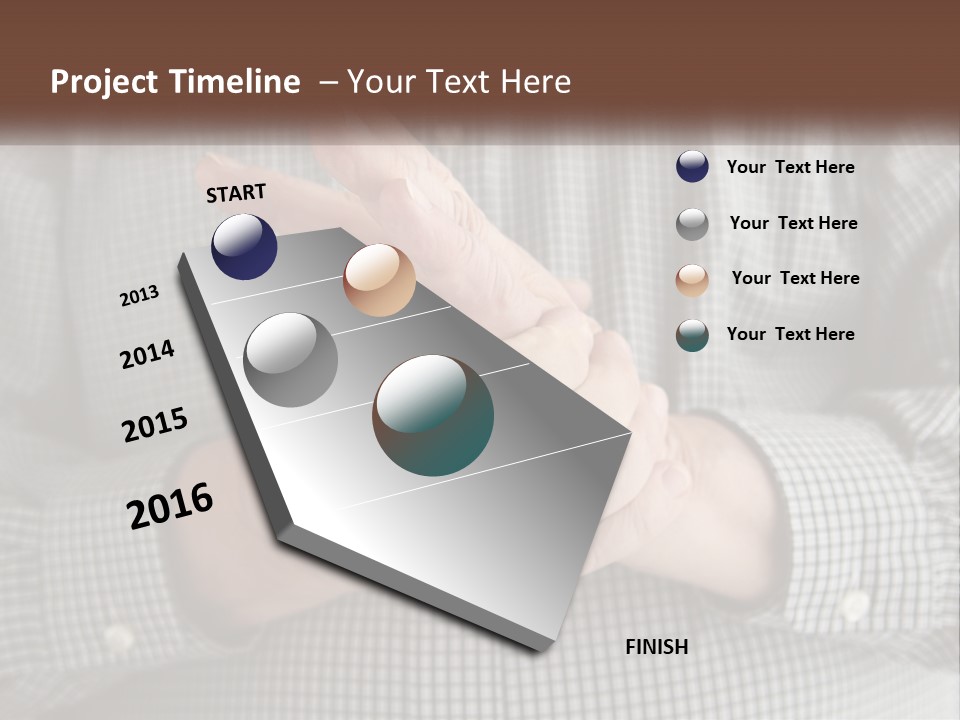 Project Timeline – Your Text Here

START

2013

2014

2015

2016

FINISH

Your Text Here

Your Text Here

Your Text Here

Your Text Here